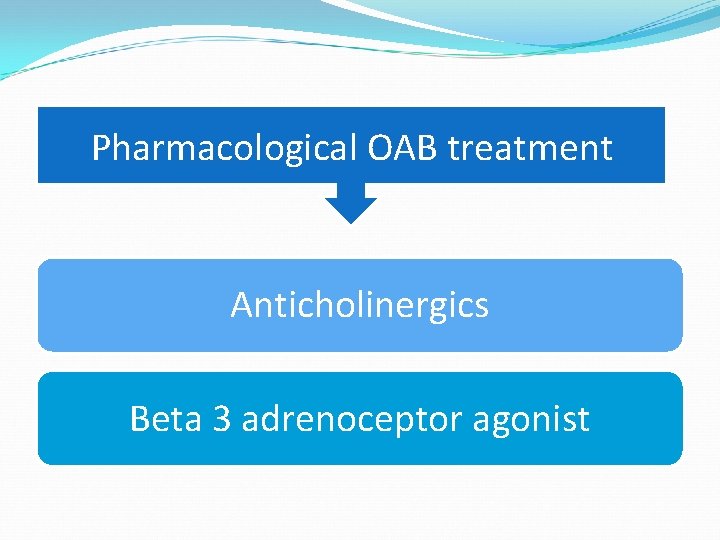 Pharmacological OAB treatment

Anticholinergics

Beta 3 adrenoceptor agonist